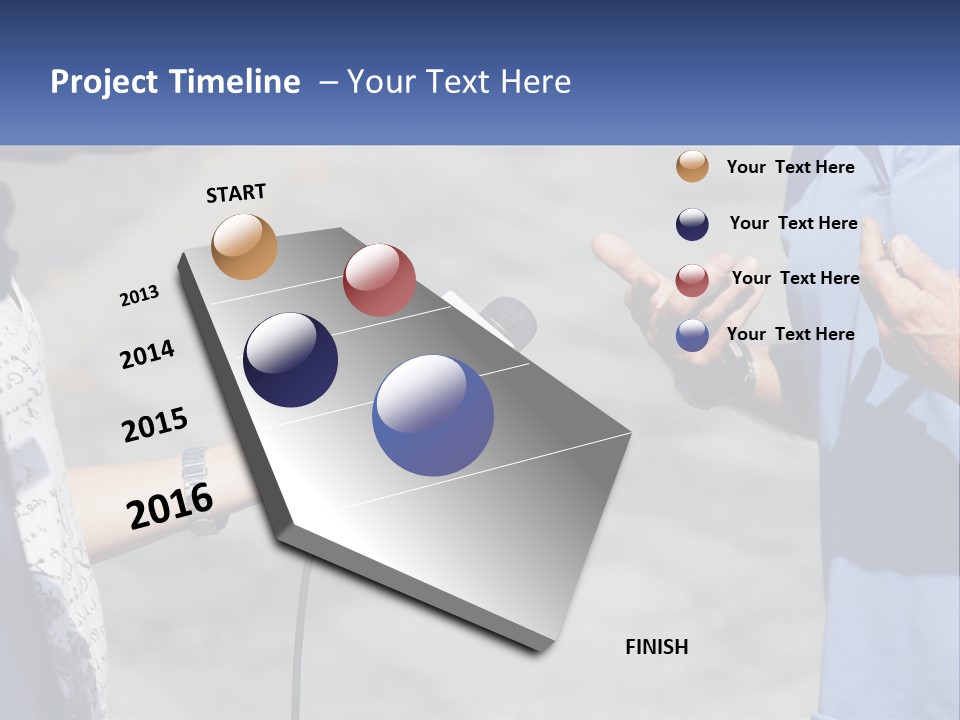 Project Timeline – Your Text Here

START

2013

2014

2015

2016

FINISH

Your Text Here

Your Text Here

Your Text Here

Your Text Here